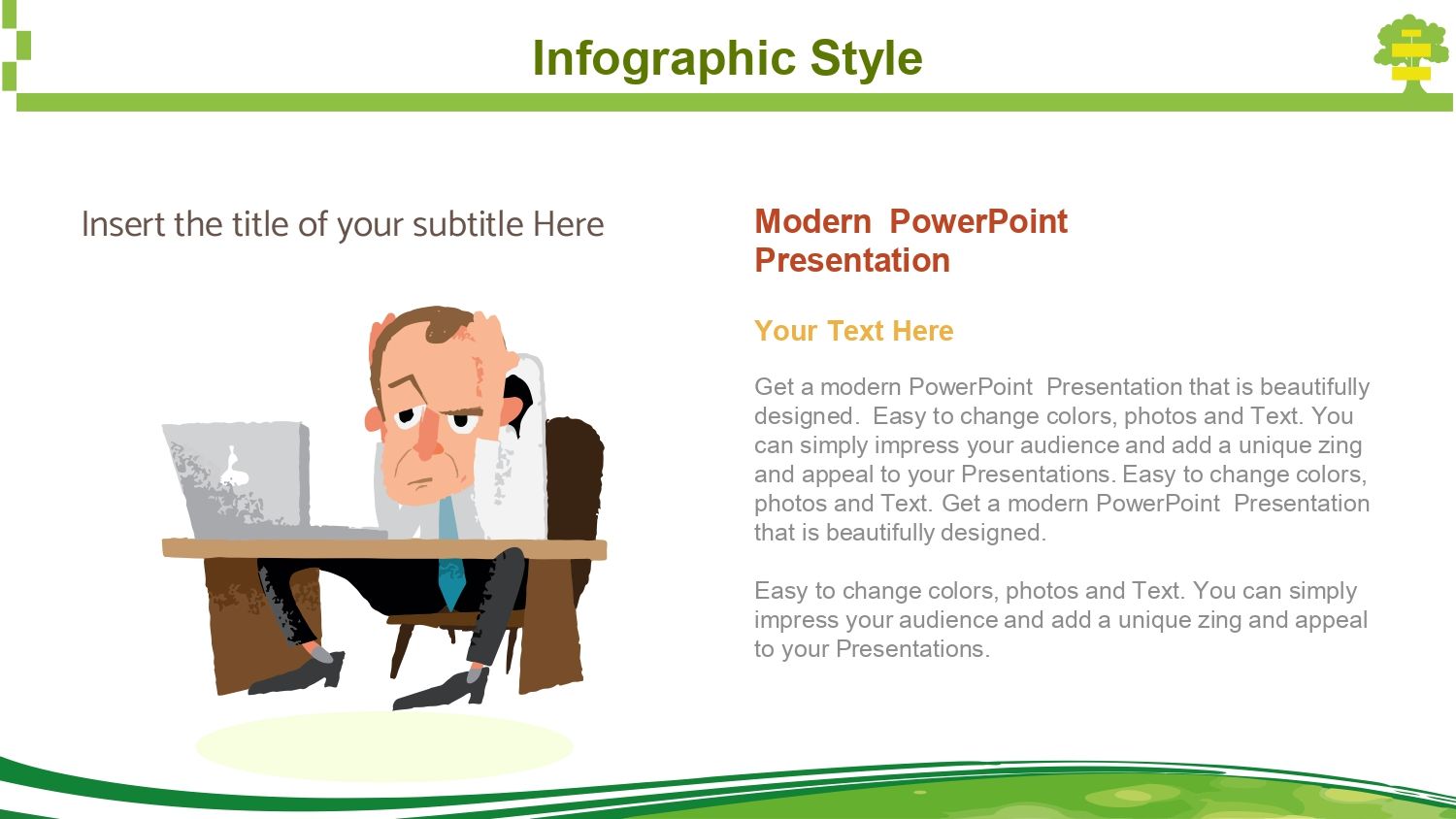 Infographic Style

Insert the title of your subtitle Here

Modern PowerPoint Presentation

Your Text Here

Get a modern PowerPoint Presentation that is beautifully designed. Easy to change colors, photos and Text. You can simply impress your audience and add a unique zing and appeal to your Presentations. Easy to change colors, photos and Text. Get a modern PowerPoint Presentation that is beautifully designed.

Easy to change colors, photos and Text. You can simply impress your audience and add a unique zing and appeal to your Presentations.